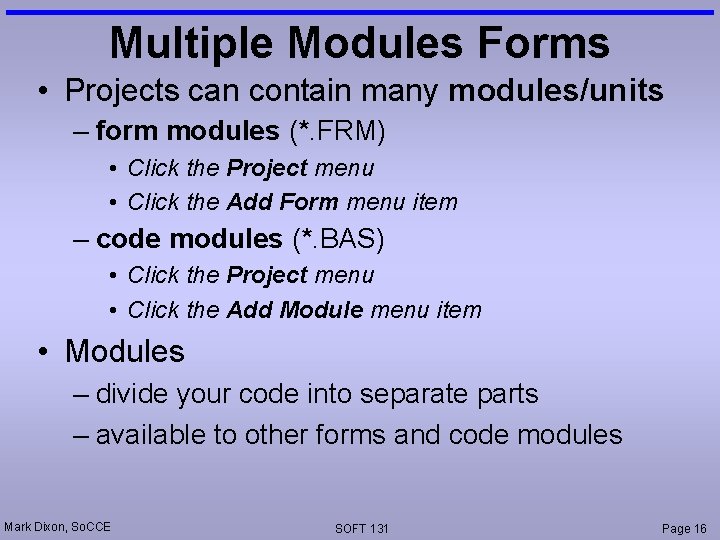 Multiple Modules Forms

• Projects can contain many modules/units
– form modules (*.FRM)
• Click the Project menu
• Click the Add Form menu item
– code modules (*.BAS)
• Click the Project menu
• Click the Add Module menu item

• Modules
– divide your code into separate parts
– available to other forms and code modules

Mark Dixon, SoCCE
SOFT 131
Page 16